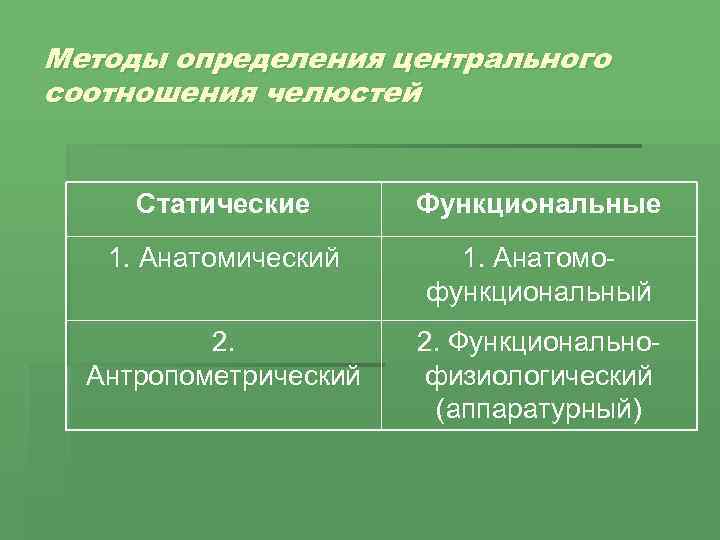 Методы определения центрального соотношения челюстей

| Статические | Функциональные |
|---|---|
| 1. Анатомический | 1. Анатомо-функциональный |
| 2. Антропометрический | 2. Функционально-физиологический (аппаратурный) |